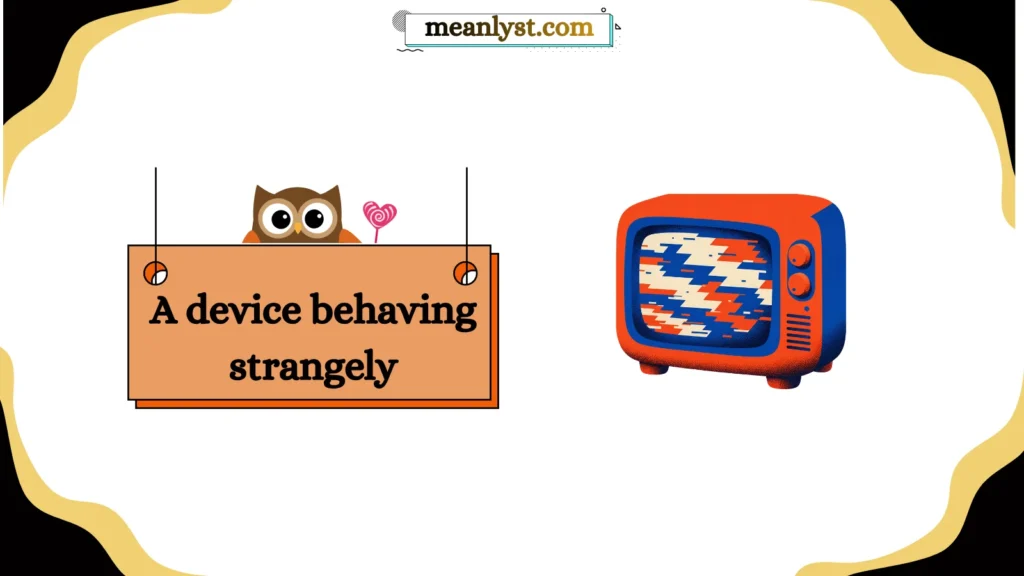 meanlyst.com

A device behaving strangely